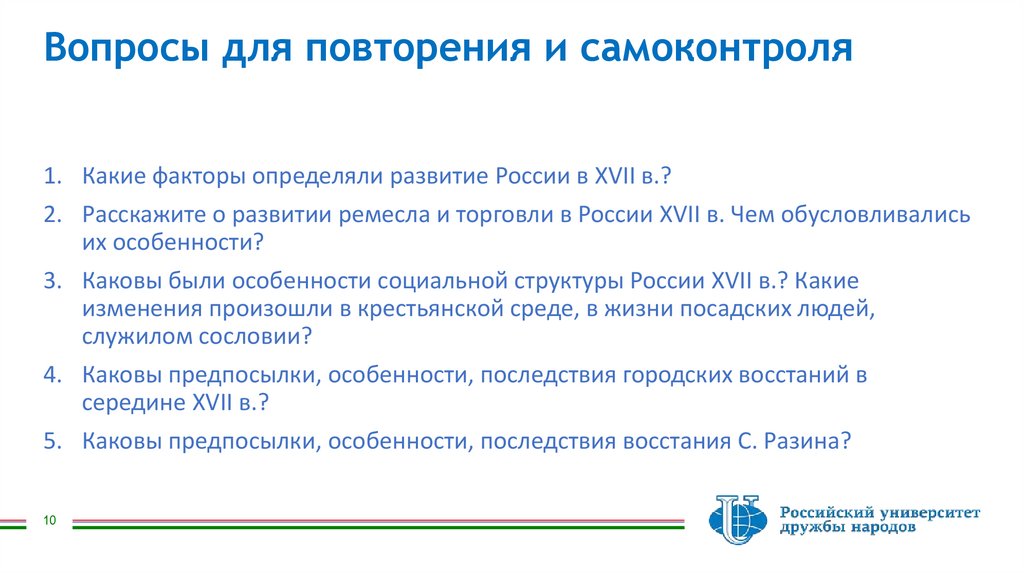 Вопросы для повторения и самоконтроля

1. Какие факторы определяли развитие России в XVII в.?
2. Расскажите о развитии ремесла и торговли в России XVII в. Чем обусловливались их особенности?
3. Каковы были особенности социальной структуры России XVII в.? Какие изменения произошли в крестьянской среде, в жизни посадских людей, служилом сословии?
4. Каковы предпосылки, особенности, последствия городских восстаний в середине XVII в.?
5. Каковы предпосылки, особенности, последствия восстания С. Разина?

10

Российский университет дружбы народов